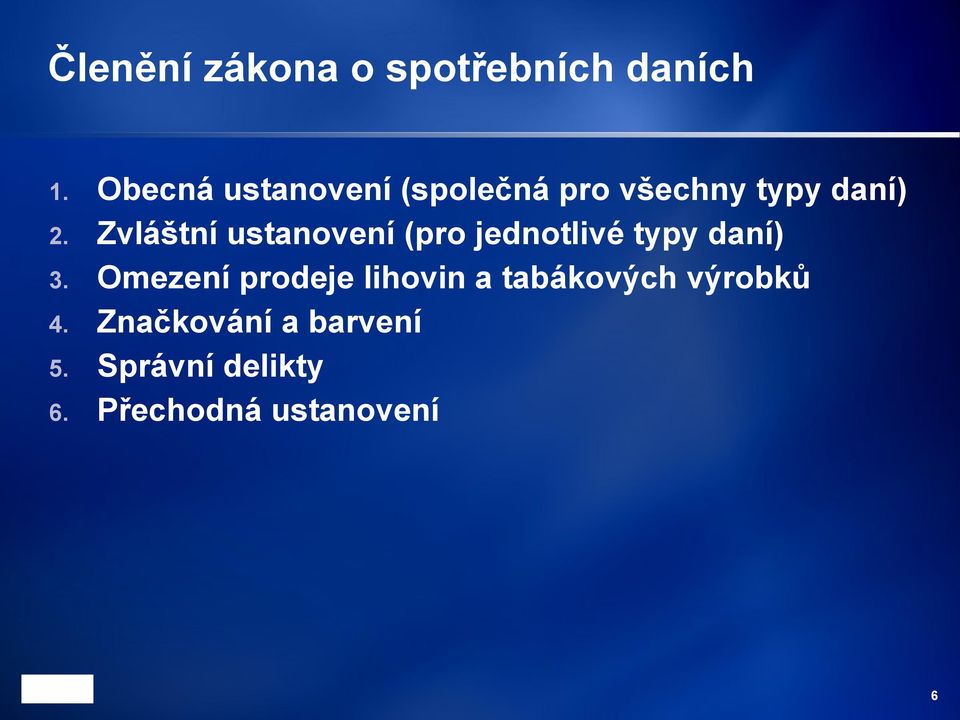 Členění zákona o spotřebních daních

1. Obecná ustanovení (společná pro všechny typy daní)
2. Zvláštní ustanovení (pro jednotlivé typy daní)
3. Omezení prodeje lihovin a tabákových výrobků
4. Značkování a barvení
5. Správní delikty
6. Přechodná ustanovení

6